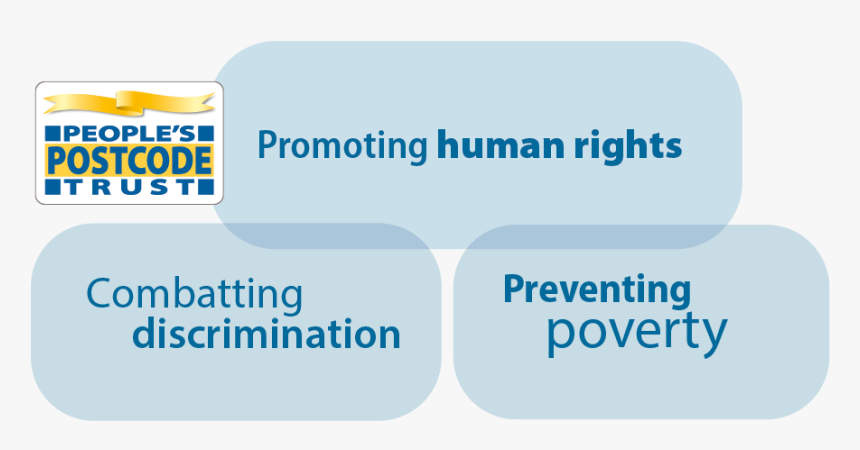 PEOPLE'S POSTCODE TRUST

Promoting human rights

Combatting discrimination

Preventing poverty